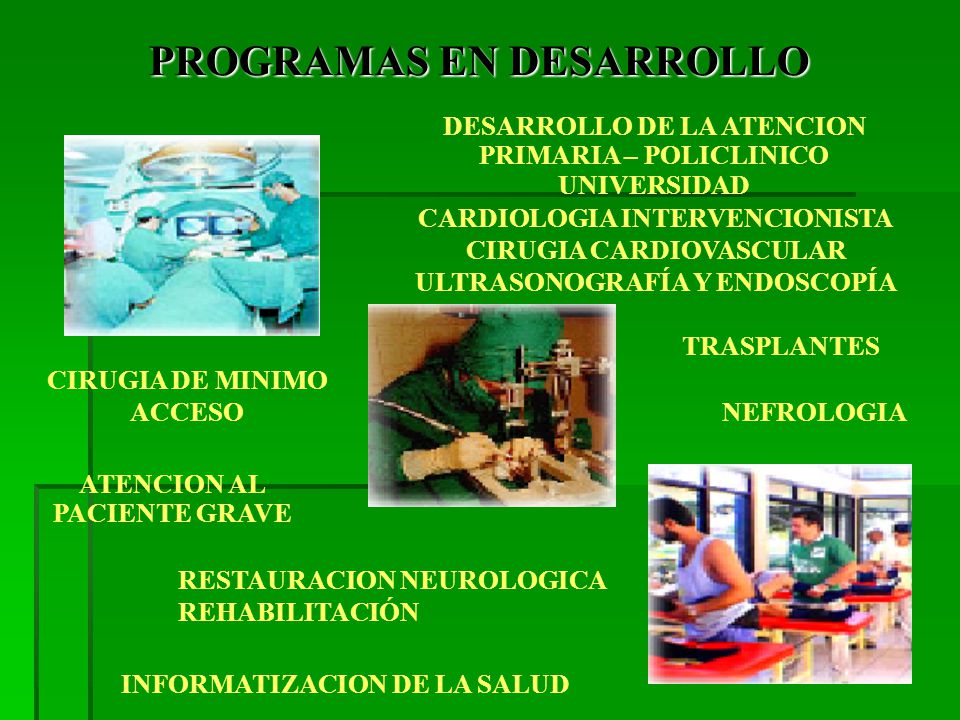 PROGRAMAS EN DESARROLLO

DESARROLLO DE LA ATENCION PRIMARIA – POLICLINICO UNIVERSIDAD

CARDIOLOGIA INTERVENCIONISTA

CIRUGIA CARDIOVASCULAR

ULTRASONOGRAFÍA Y ENDOSCOPÍA

TRASPLANTES

CIRUGIA DE MINIMO ACCESO

NEFROLOGIA

ATENCION AL PACIENTE GRAVE

RESTAURACION NEUROLOGICA

REHABILITACIÓN

INFORMATIZACION DE LA SALUD